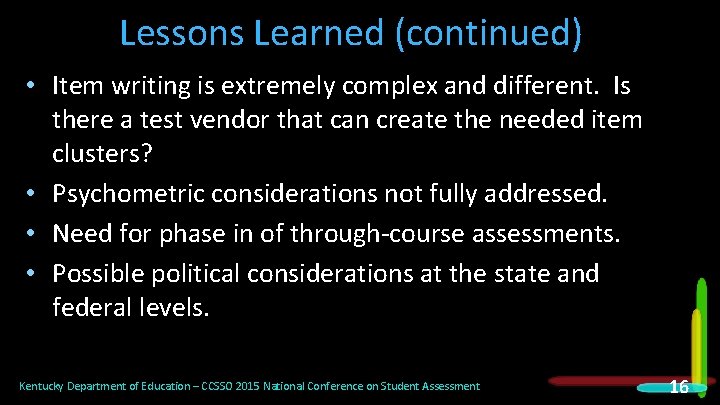 Lessons Learned (continued)

• Item writing is extremely complex and different. Is there a test vendor that can create the needed item clusters?
• Psychometric considerations not fully addressed.
• Need for phase in of through-course assessments.
• Possible political considerations at the state and federal levels.

Kentucky Department of Education – CCSSO 2015 National Conference on Student Assessment

16